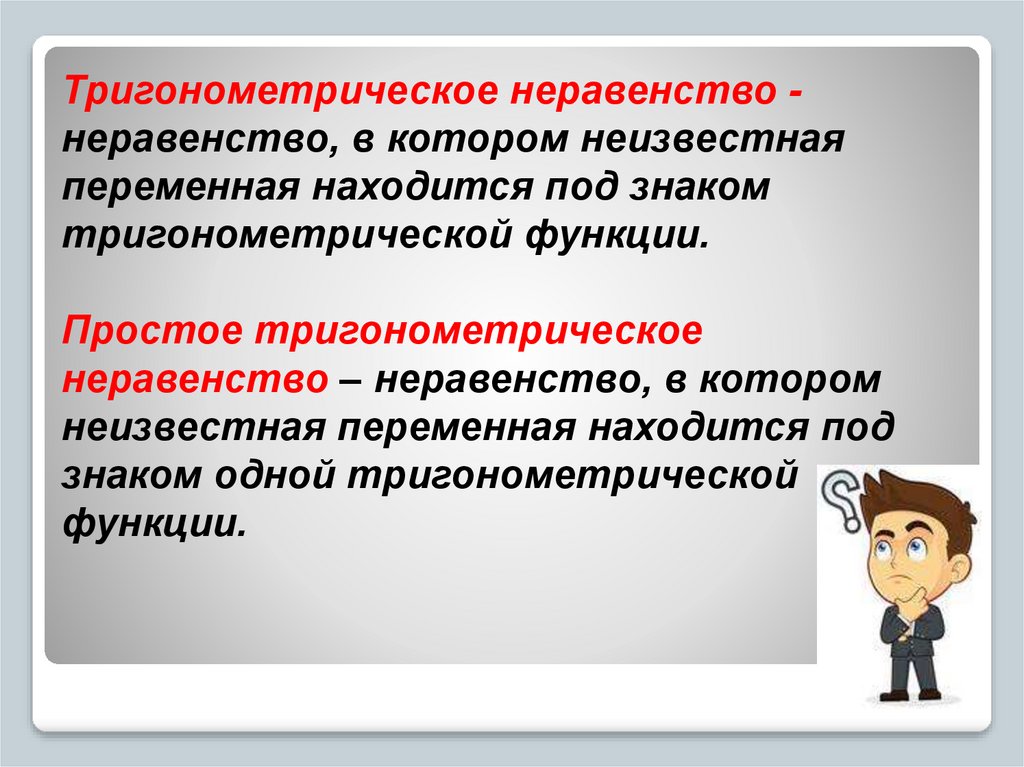 Тригонометрическое неравенство - неравенство, в котором неизвестная переменная находится под знаком тригонометрической функции.

Простое тригонометрическое неравенство – неравенство, в котором неизвестная переменная находится под знаком одной тригонометрической функции.